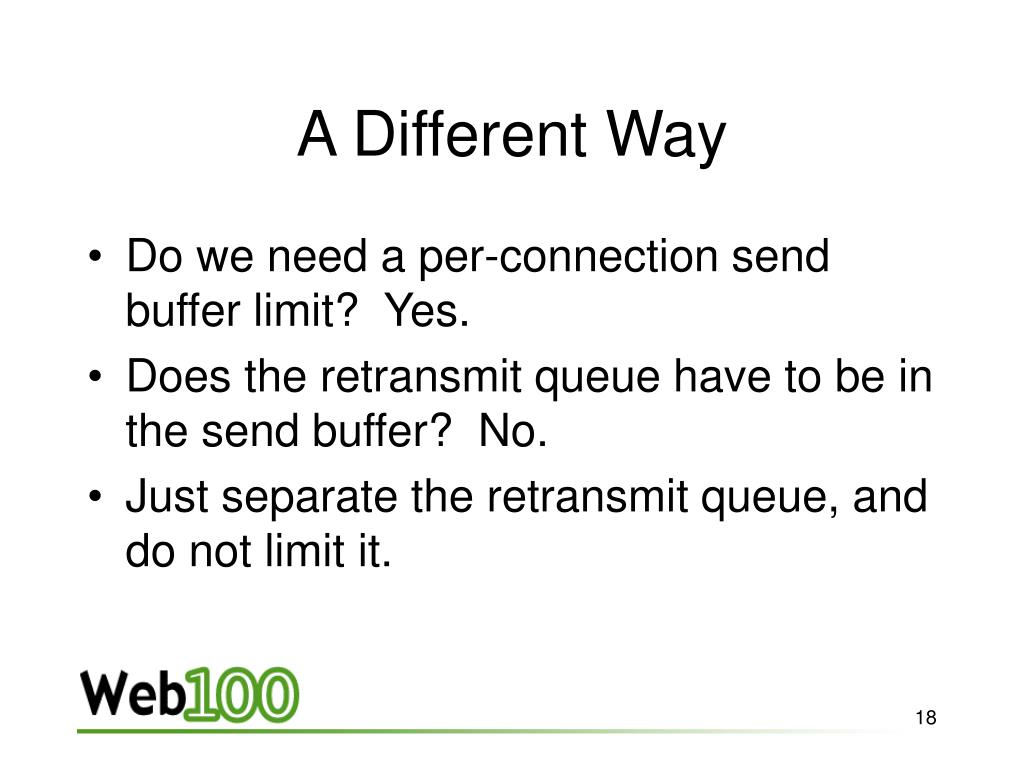 A Different Way

• Do we need a per-connection send buffer limit?  Yes.
• Does the retransmit queue have to be in the send buffer?  No.
• Just separate the retransmit queue, and do not limit it.

Web100

18